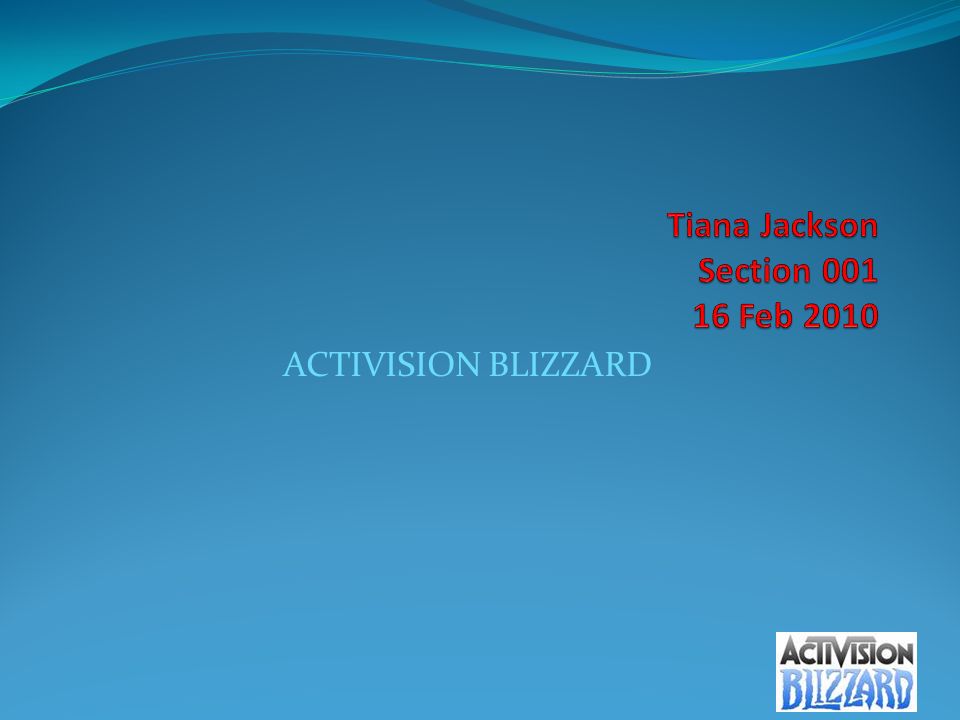 Tiana Jackson
Section 001
16 Feb 2010

ACTIVISION BLIZZARD

ACTIVISION
BLIZZARD